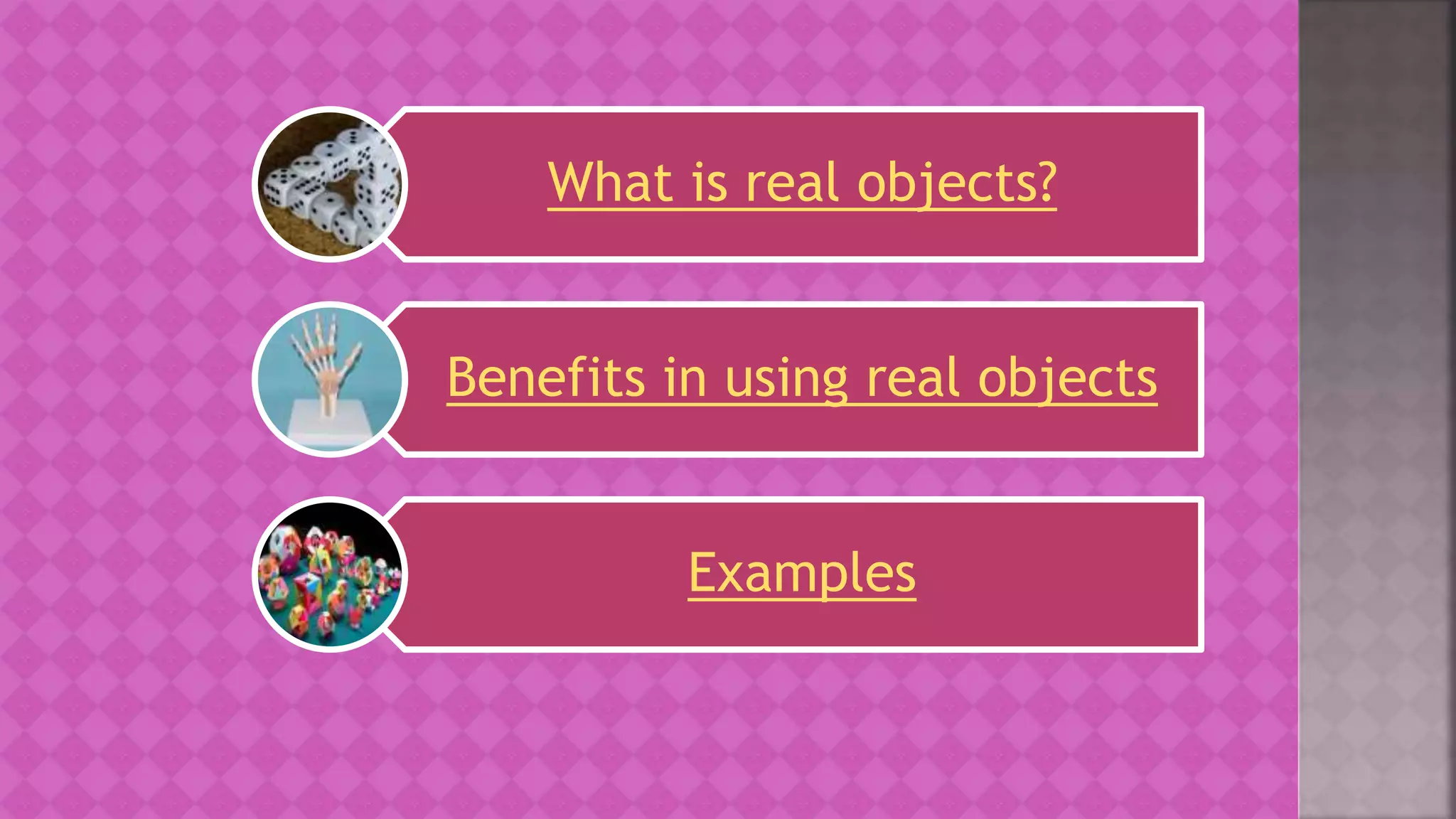 What is real objects?

Benefits in using real objects

Examples